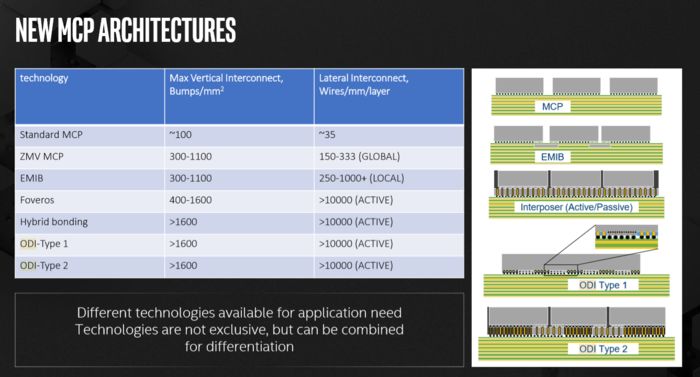 NEW MCP ARCHITECTURES

| technology | Max Vertical Interconnect, Bumps/mm$^2$ | Lateral Interconnect, Wires/mm/layer |
|---|---|---|
| Standard MCP | ~100 | ~35 |
| ZMV MCP | 300-1100 | 150-333 (GLOBAL) |
| EMIB | 300-1100 | 250-1000+ (LOCAL) |
| Foveros | 400-1600 | >10000 (ACTIVE) |
| Hybrid bonding | >1600 | >10000 (ACTIVE) |
| ODI-Type 1 | >1600 | >10000 (ACTIVE) |
| ODI-Type 2 | >1600 | >10000 (ACTIVE) |

Different technologies available for application need
Technologies are not exclusive, but can be combined for differentiation

MCP

EMIB

Interposer (Active/Passive)

ODI Type 1

ODI Type 2